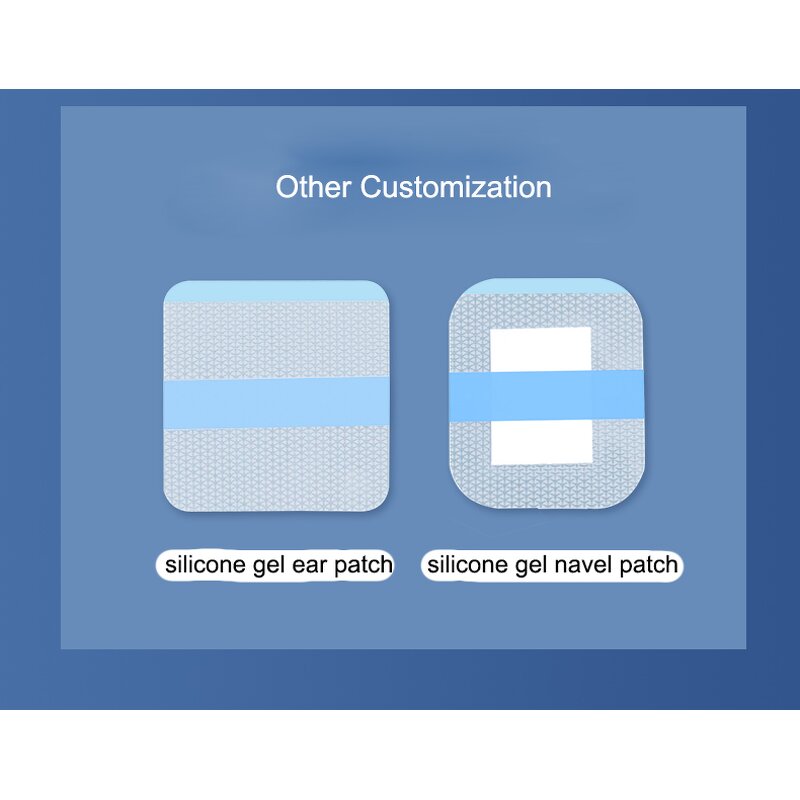 Other Customization

silicone gel ear patch

silicone gel navel patch